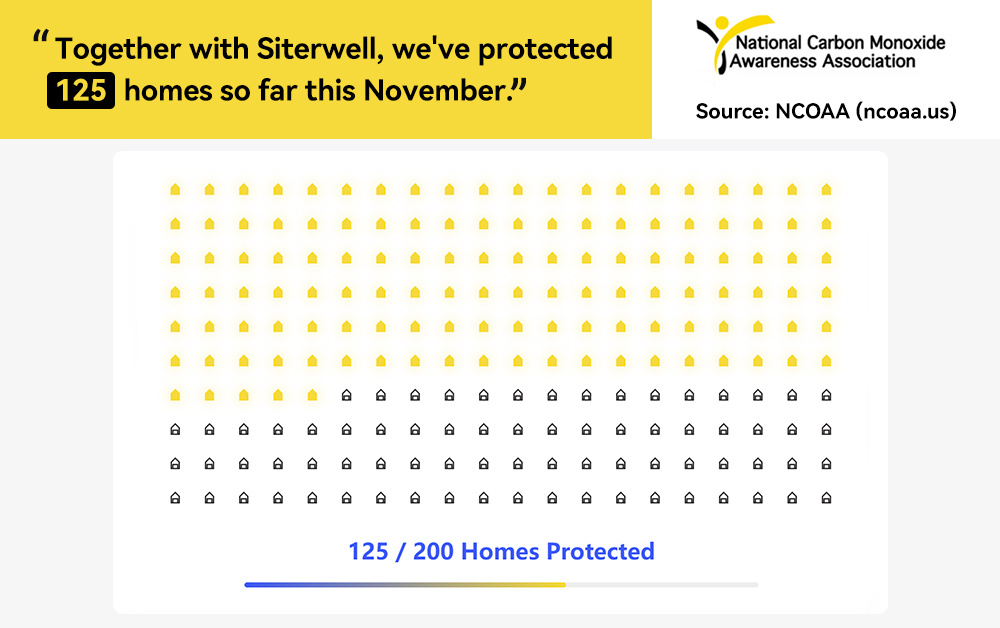 “Together with Siterwell, we've protected 125 homes so far this November.”

National Carbon Monoxide Awareness Association

Source: NCOAA (ncoaa.us)

125 / 200 Homes Protected